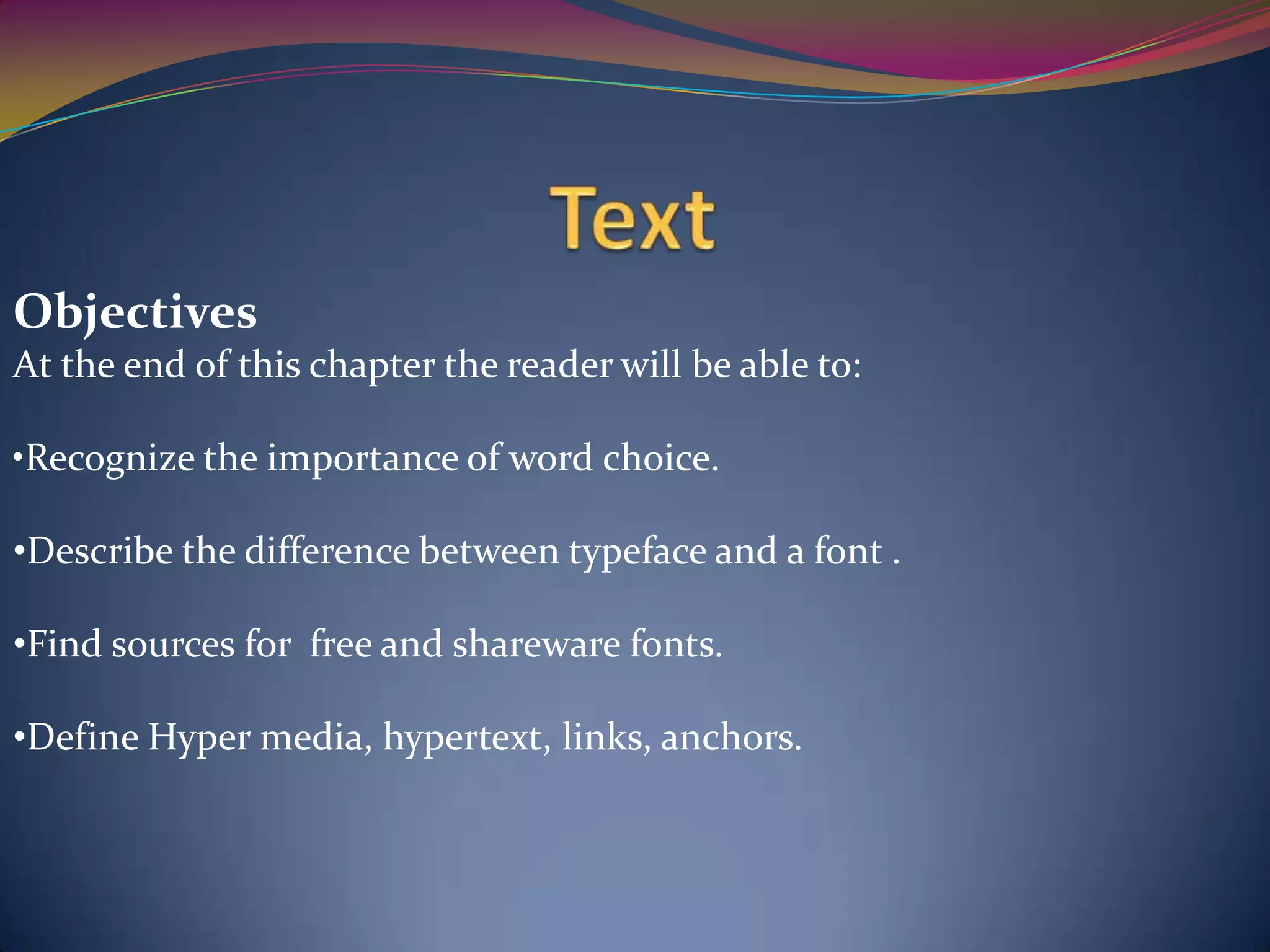 Text

Objectives
At the end of this chapter the reader will be able to:

•Recognize the importance of word choice.

•Describe the difference between typeface and a font .

•Find sources for free and shareware fonts.

•Define Hyper media, hypertext, links, anchors.